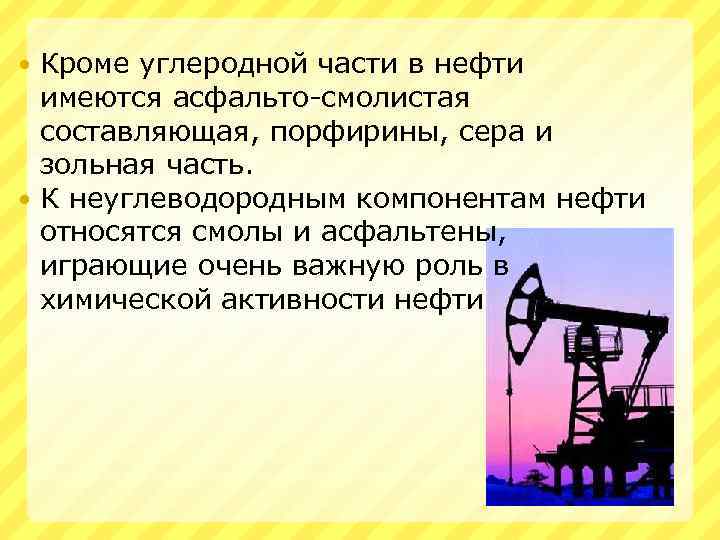 • Кроме углеродной части в нефти имеются асфальто-смолистая составляющая, порфирины, сера и зольная часть.
• К неуглеводородным компонентам нефти относятся смолы и асфальтены, играющие очень важную роль в химической активности нефти